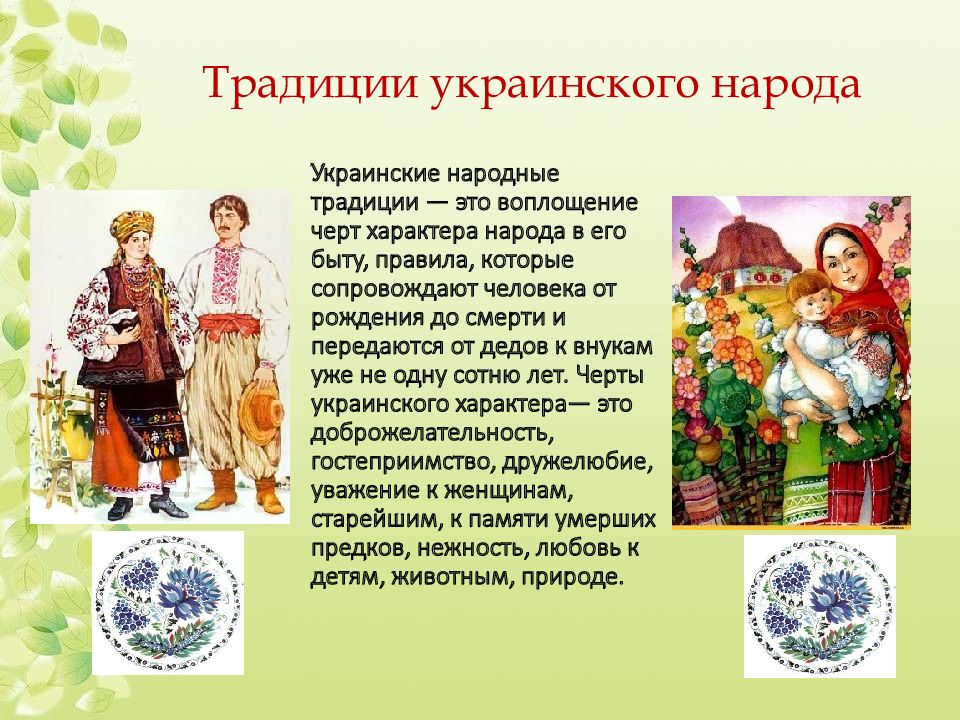 Традиции украинского народа

Украинские народные традиции — это воплощение черт характера народа в его быту, правила, которые сопровождают человека от рождения до смерти и передаются от дедов к внукам уже не одну сотню лет. Черты украинского характера— это доброжелательность, гостеприимство, дружелюбие, уважение к женщинам, старейшим, к памяти умерших предков, нежность, любовь к детям, животным, природе.